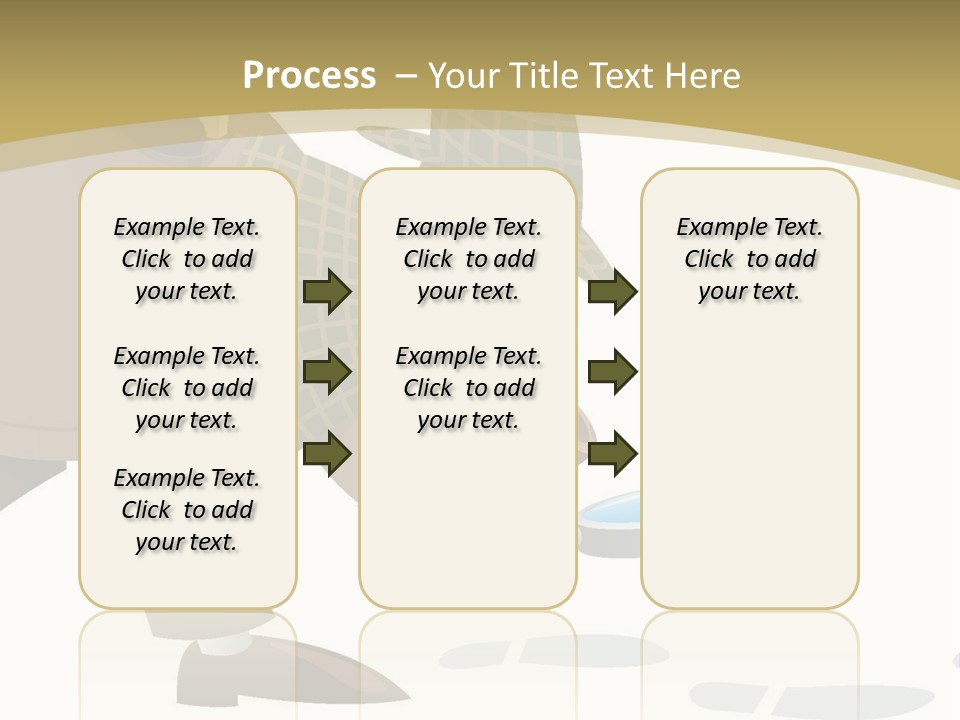 Process – Your Title Text Here

Example Text. Click to add your text.

Example Text. Click to add your text.

Example Text. Click to add your text.

Example Text. Click to add your text.

Example Text. Click to add your text.

Example Text. Click to add your text.